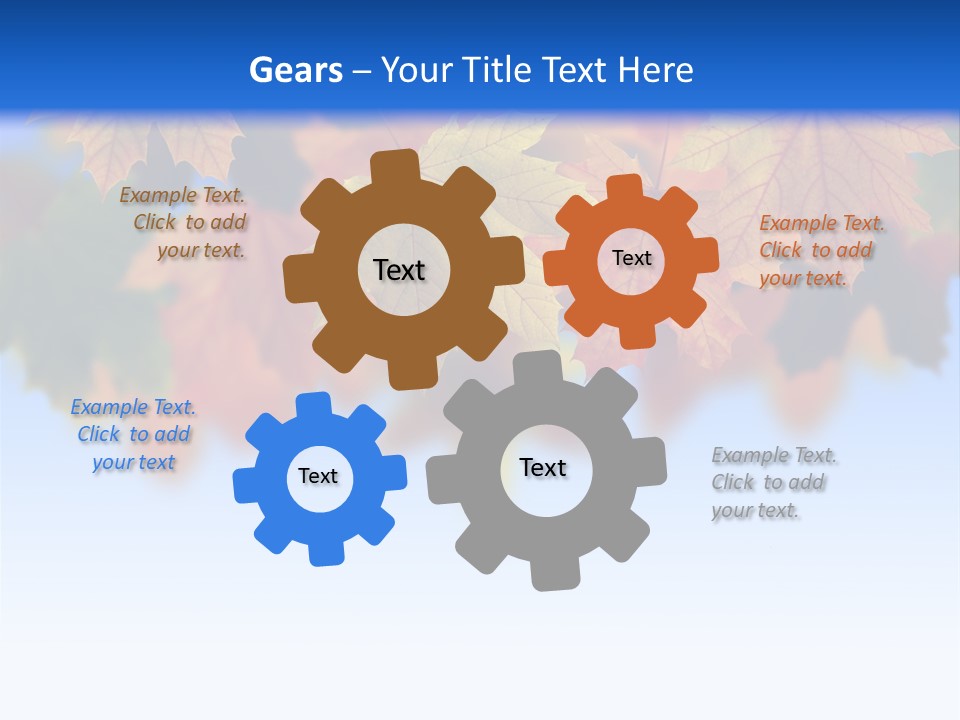 Gears – Your Title Text Here

Example Text. Click to add your text.

Text

Text

Example Text. Click to add your text.

Example Text. Click to add your text

Text

Text

Example Text. Click to add your text.